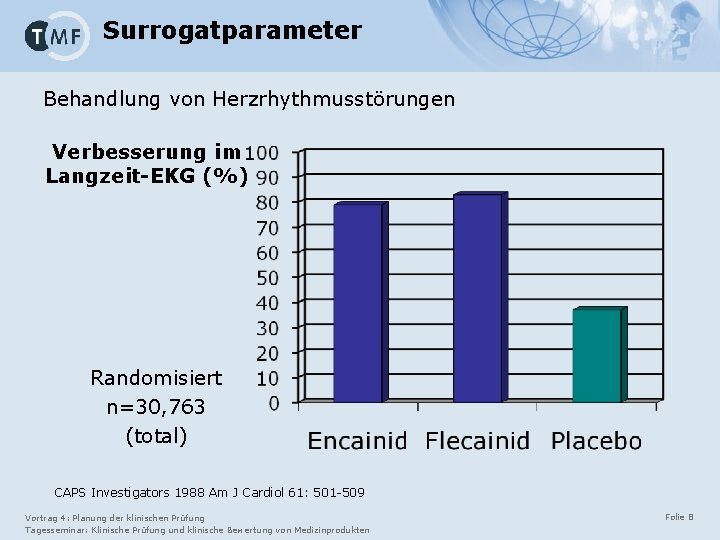 TMF

Surrogatparameter

Behandlung von Herzrhythmusstörungen

Verbesserung im Langzeit-EKG (%)

100
90
80
70
60
50
40
30
20
10
0

Encainid Flecainid Placebo

Randomisiert
n=30,763
(total)

CAPS Investigators 1988 Am J Cardiol 61: 501-509

Vortrag 4: Planung der klinischen Prüfung
Tagesseminar: Klinische Prüfung und klinische Bewertung von Medizinprodukten

Folie 8